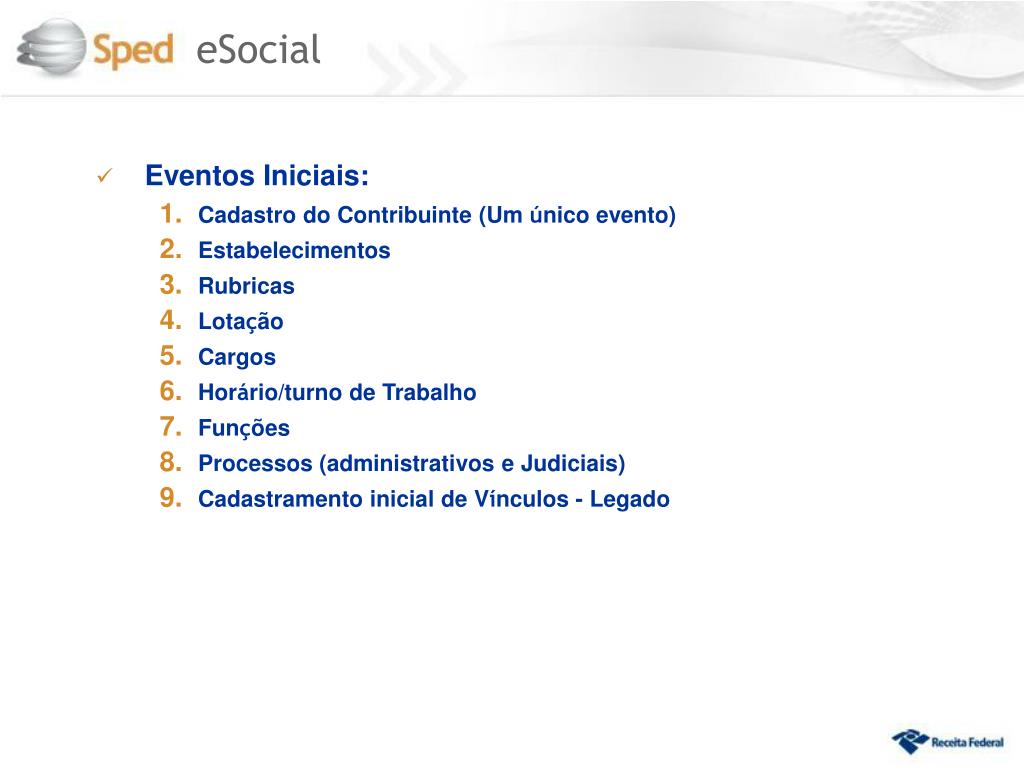 Sped eSocial

✓ Eventos Iniciais:
1. Cadastro do Contribuinte (Um único evento)
2. Estabelecimentos
3. Rubricas
4. Lotação
5. Cargos
6. Horário/turno de Trabalho
7. Funções
8. Processos (administrativos e Judiciais)
9. Cadastramento inicial de Vínculos - Legado

Receita Federal